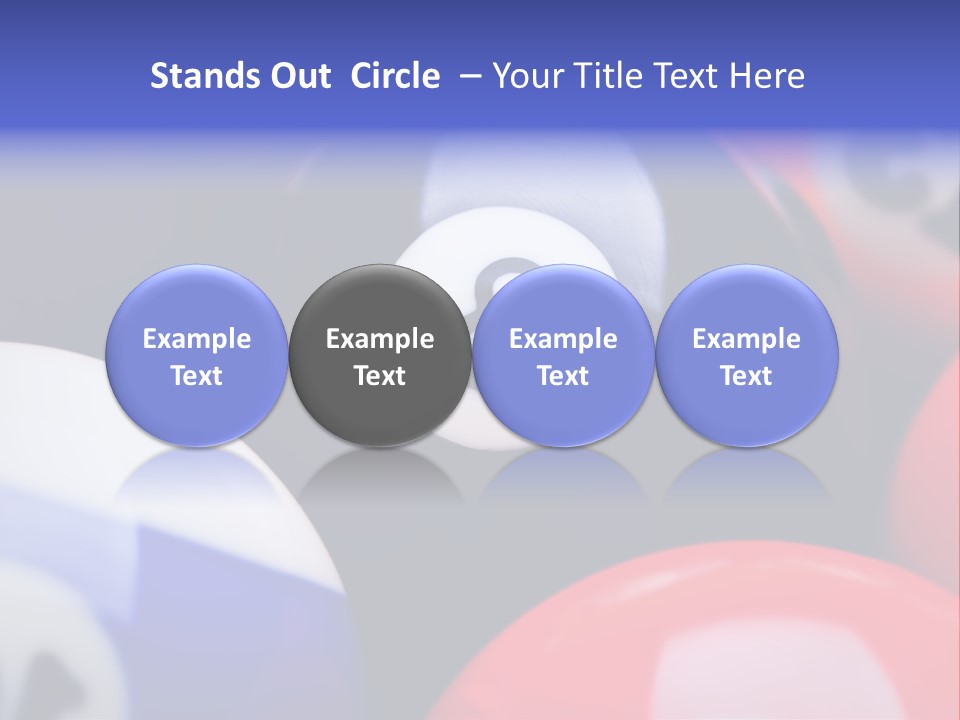 Stands Out Circle – Your Title Text Here

Example Text

Example Text

Example Text

Example Text